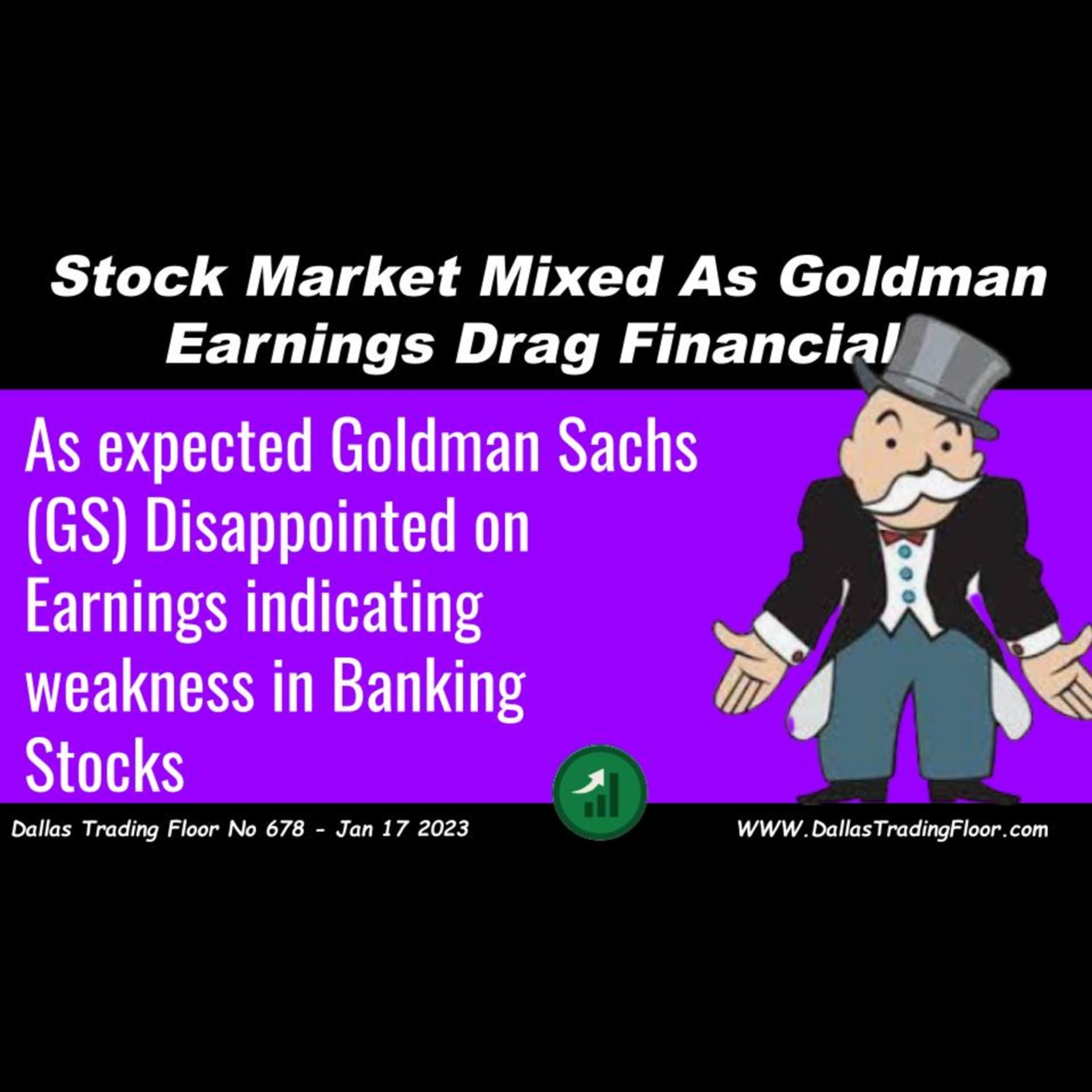 Stock Market Mixed As Goldman Earnings Drag Financial

As expected Goldman Sachs (GS) Disappointed on Earnings indicating weakness in Banking Stocks

Dallas Trading Floor No 678 - Jan 17 2023

WWW.DallasTradingFloor.com